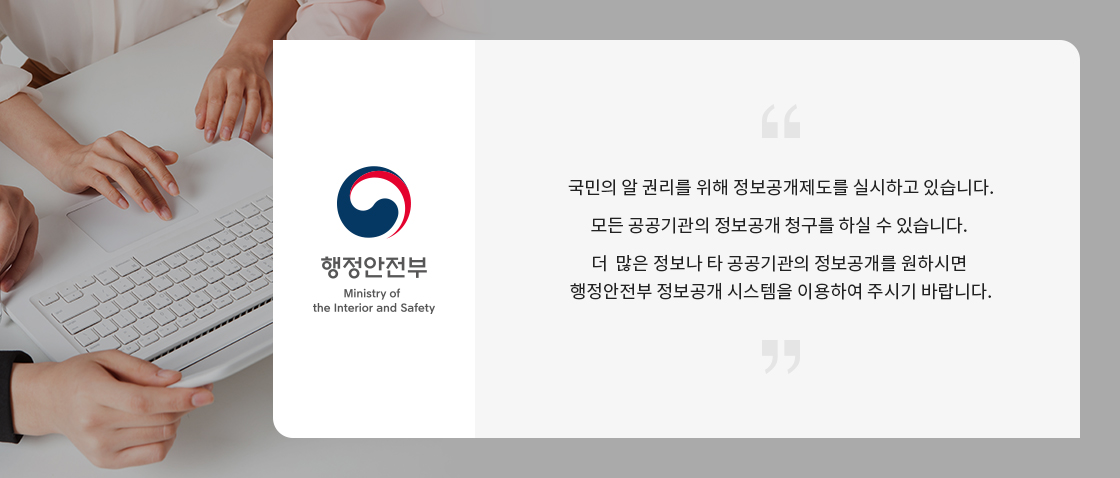 행정안전부
Ministry of the Interior and Safety

“

국민의 알 권리를 위해 정보공개제도를 실시하고 있습니다.

모든 공공기관의 정보공개 청구를 하실 수 있습니다.

더 많은 정보나 타 공공기관의 정보공개를 원하시면 행정안전부 정보공개 시스템을 이용하여 주시기 바랍니다.

”